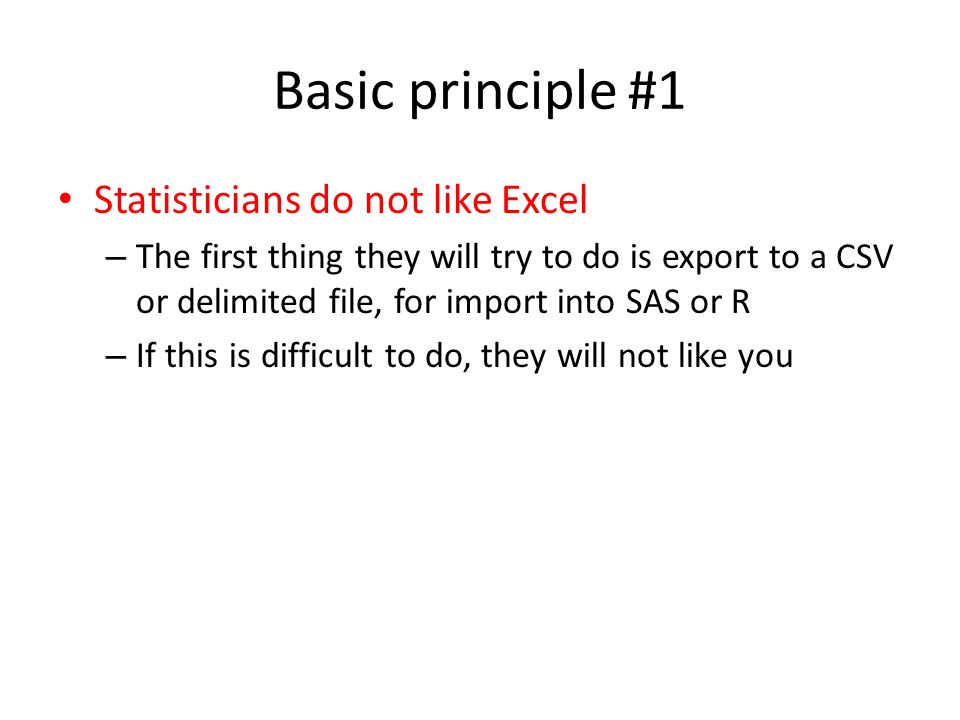 Basic principle #1

• Statisticians do not like Excel
– The first thing they will try to do is export to a CSV or delimited file, for import into SAS or R
– If this is difficult to do, they will not like you